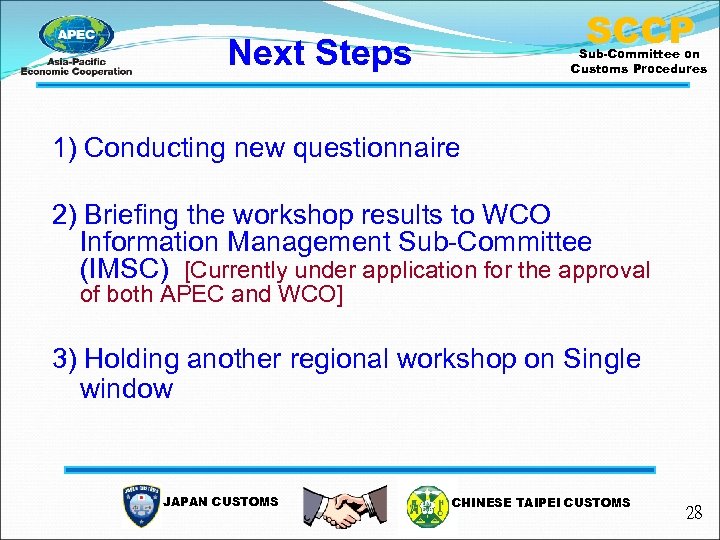 APEC
Asia-Pacific
Economic Cooperation

Next Steps

SCCP
Sub-Committee on
Customs Procedures

1) Conducting new questionnaire

2) Briefing the workshop results to WCO Information Management Sub-Committee (IMSC) [Currently under application for the approval of both APEC and WCO]

3) Holding another regional workshop on Single window

JAPAN CUSTOMS

CHINESE TAIPEI CUSTOMS

28